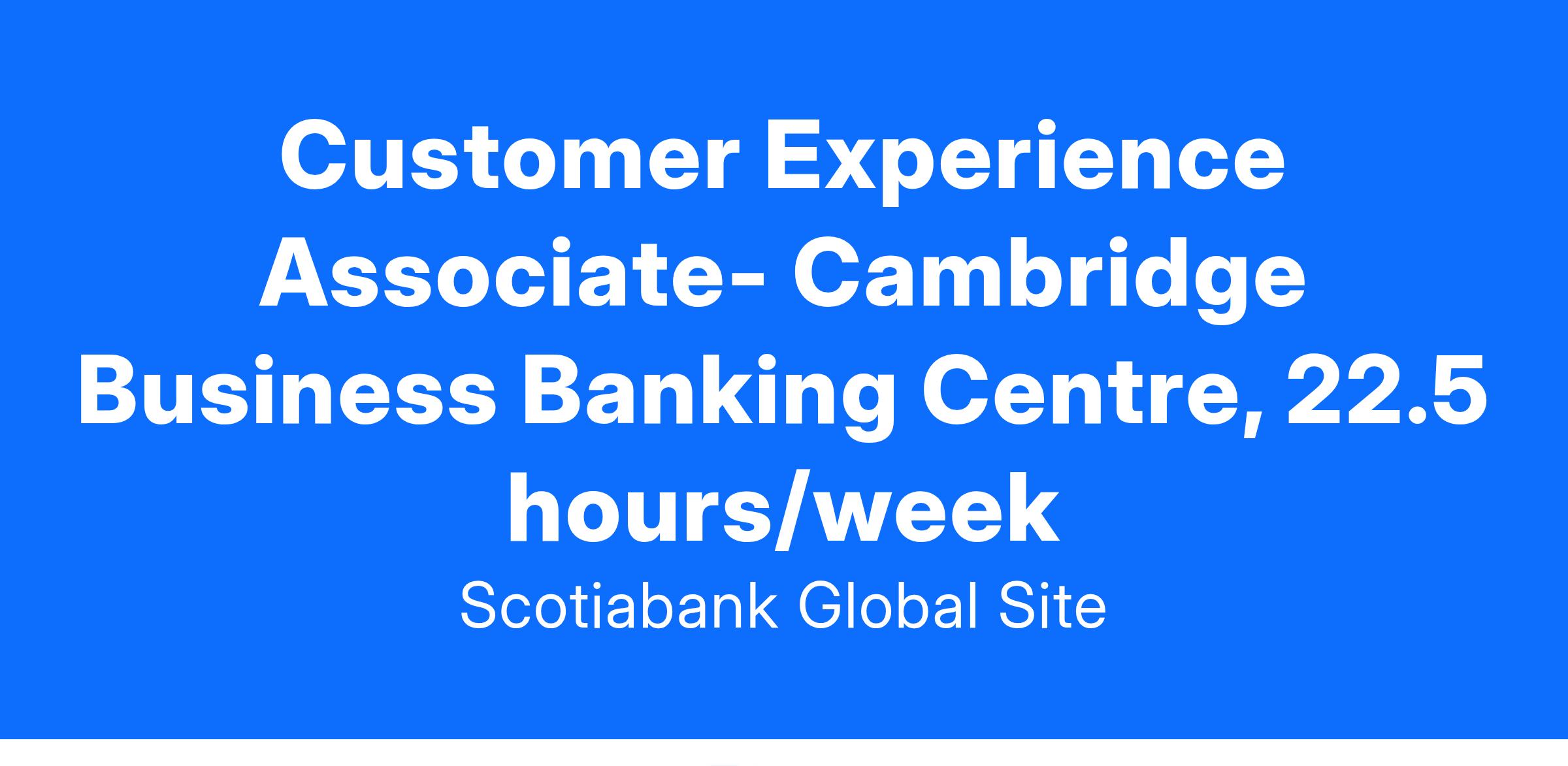 Customer Experience Associate- Cambridge Business Banking Centre, 22.5 hours/week

Scotiabank Global Site